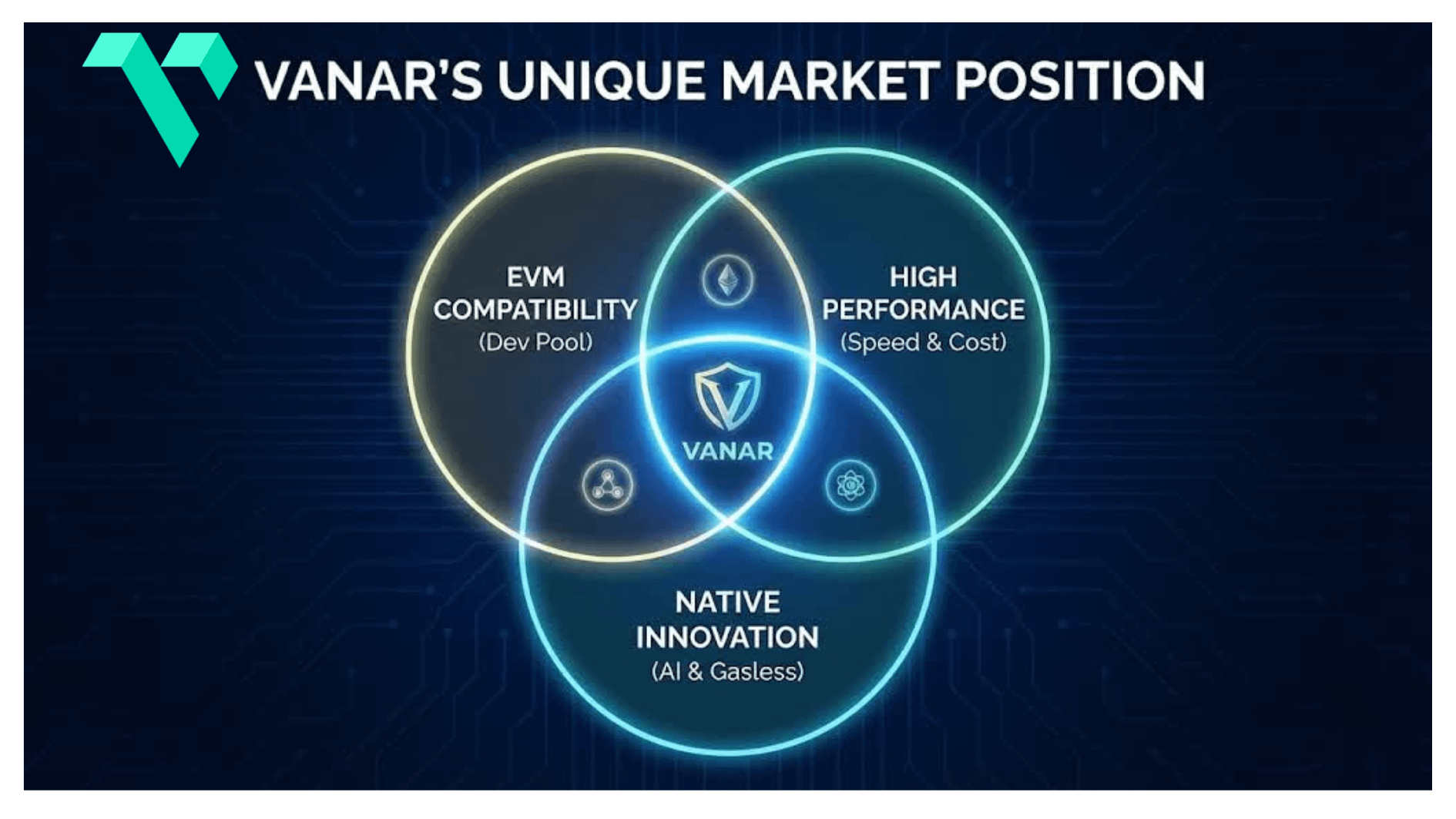 VANAR'S UNIQUE MARKET POSITION

EVM COMPATIBILITY (Dev Pool)

HIGH PERFORMANCE (Speed & Cost)

VANAR

NATIVE INNOVATION (AI & Gasless)